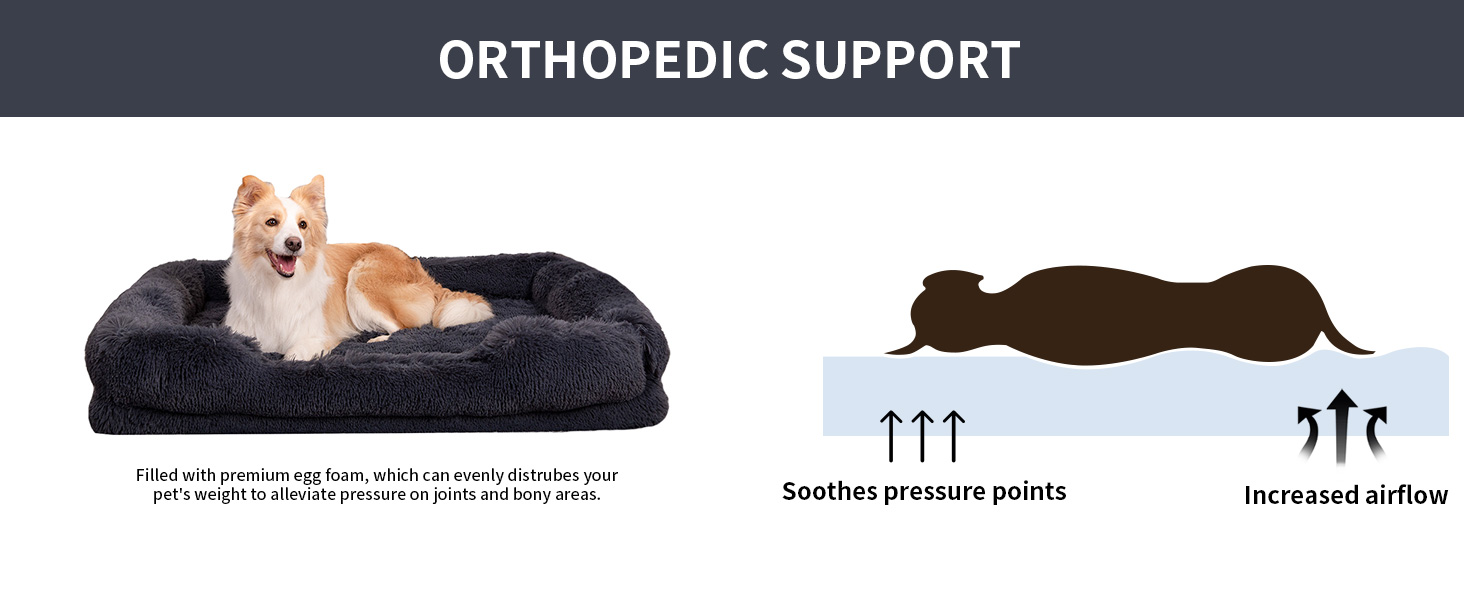 ORTHOPEDIC SUPPORT

Filled with premium egg foam, which can evenly distrubes your pet's weight to alleviate pressure on joints and bony areas.

Soothes pressure points

Increased airflow